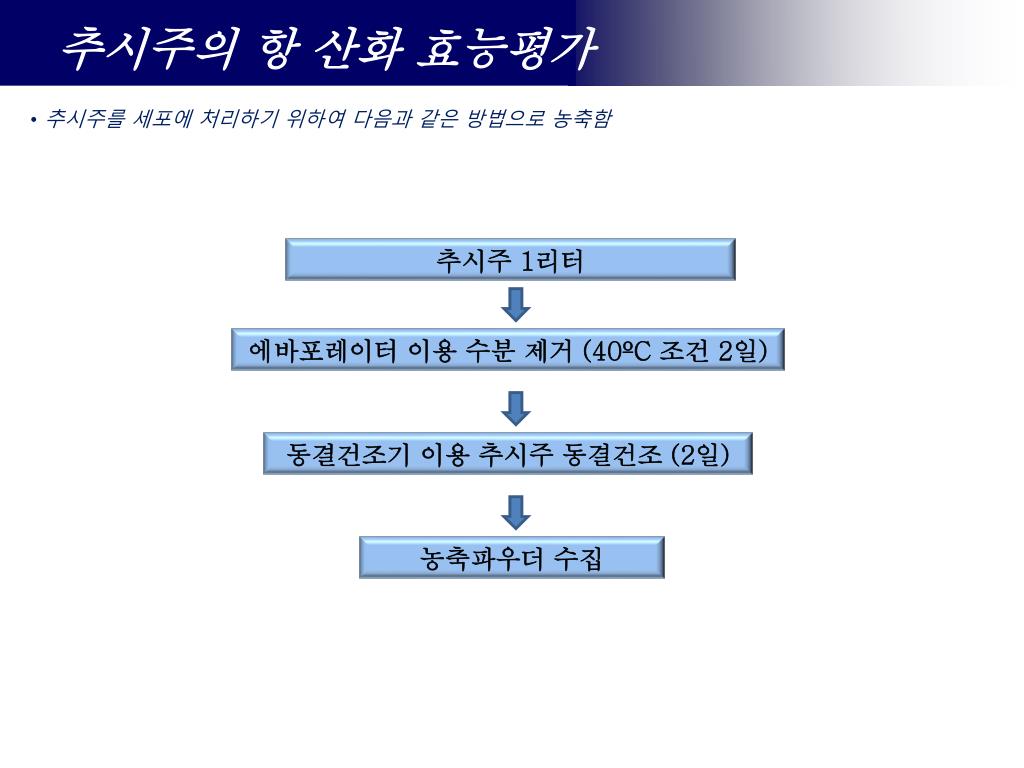 추시주의 항 산화 효능평가

• 추시주를 세포에 처리하기 위하여 다음과 같은 방법으로 농축함

추시주 1리터

에바포레이터 이용 수분 제거 (40ºC 조건 2일)

동결건조기 이용 추시주 동결건조 (2일)

농축파우더 수집